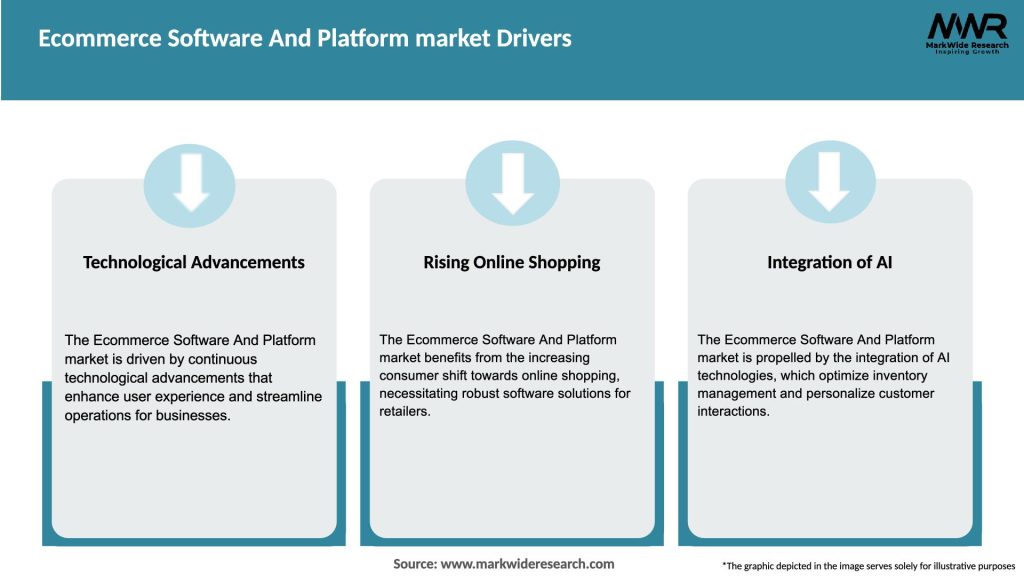 Ecommerce Software And Platform market Drivers

MWR
MarkWide Research
Inspiring Growth

Technological Advancements

The Ecommerce Software And Platform market is driven by continuous technological advancements that enhance user experience and streamline operations for businesses.

Rising Online Shopping

The Ecommerce Software And Platform market benefits from the increasing consumer shift towards online shopping, necessitating robust software solutions for retailers.

Integration of AI

The Ecommerce Software And Platform market is propelled by the integration of AI technologies, which optimize inventory management and personalize customer interactions.

Source: www.markwideresearch.com

*The graphic depicted in the image serves solely for illustrative purposes